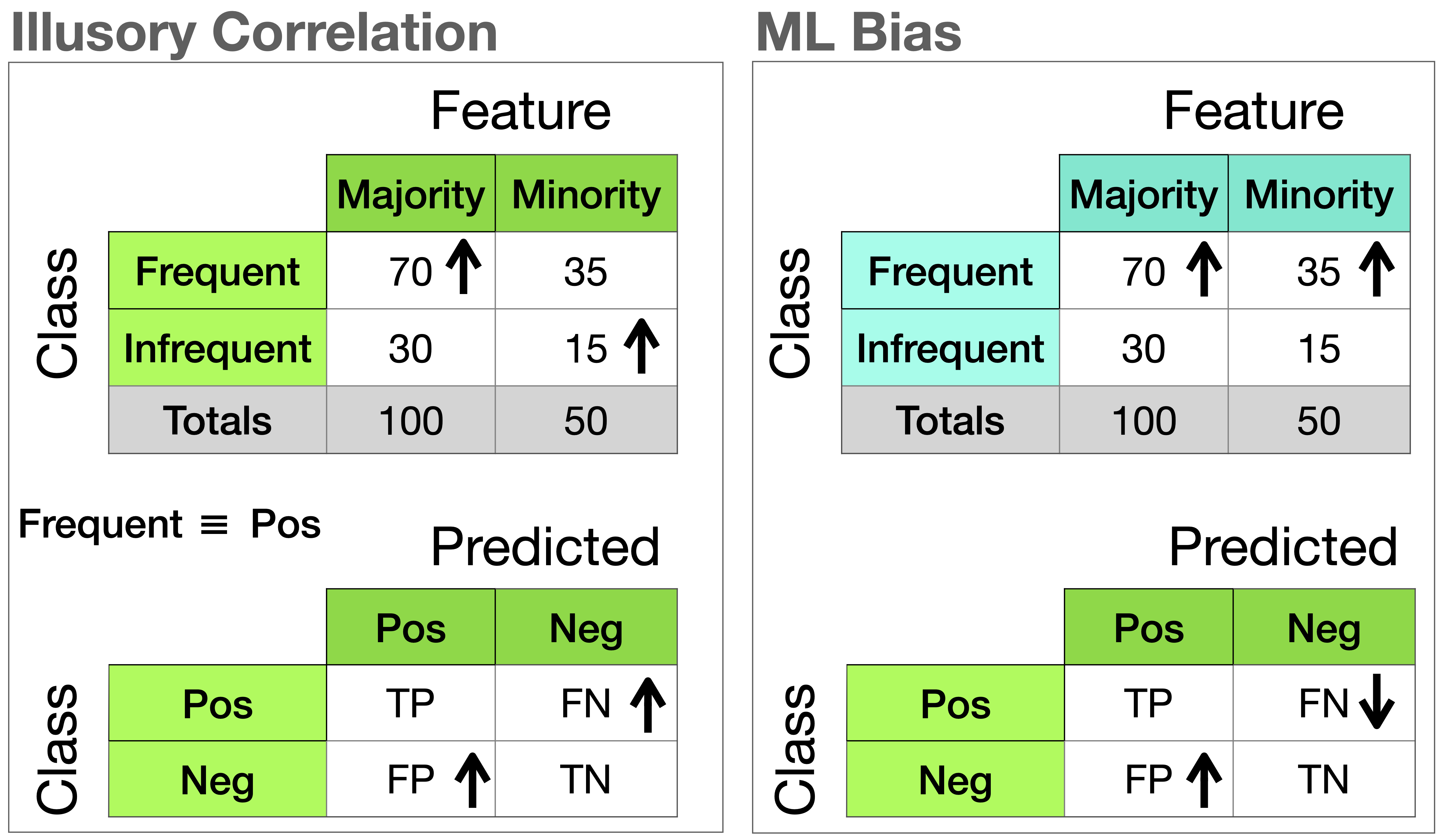 Illusory Correlation

Feature

Class

| | Majority | Minority |
|---|---|---|
| Frequent | 70 ↑ | 35 |
| Infrequent | 30 | 15 ↑ |
| Totals | 100 | 50 |

Frequent ≡ Pos

Predicted

Class

| | Pos | Neg |
|---|---|---|
| Pos | TP | FN ↑ |
| Neg | FP ↑ | TN |

ML Bias

Feature

Class

| | Majority | Minority |
|---|---|---|
| Frequent | 70 ↑ | 35 ↑ |
| Infrequent | 30 | 15 |
| Totals | 100 | 50 |

Predicted

Class

| | Pos | Neg |
|---|---|---|
| Pos | TP | FN ↓ |
| Neg | FP ↑ | TN |